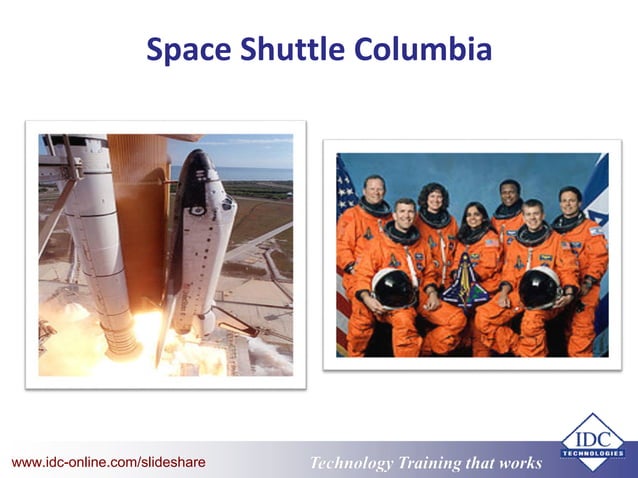 Space Shuttle Columbia

www.idc-online.com/slideshare

Technology Training that works

IDC
TECHNOLOGIES